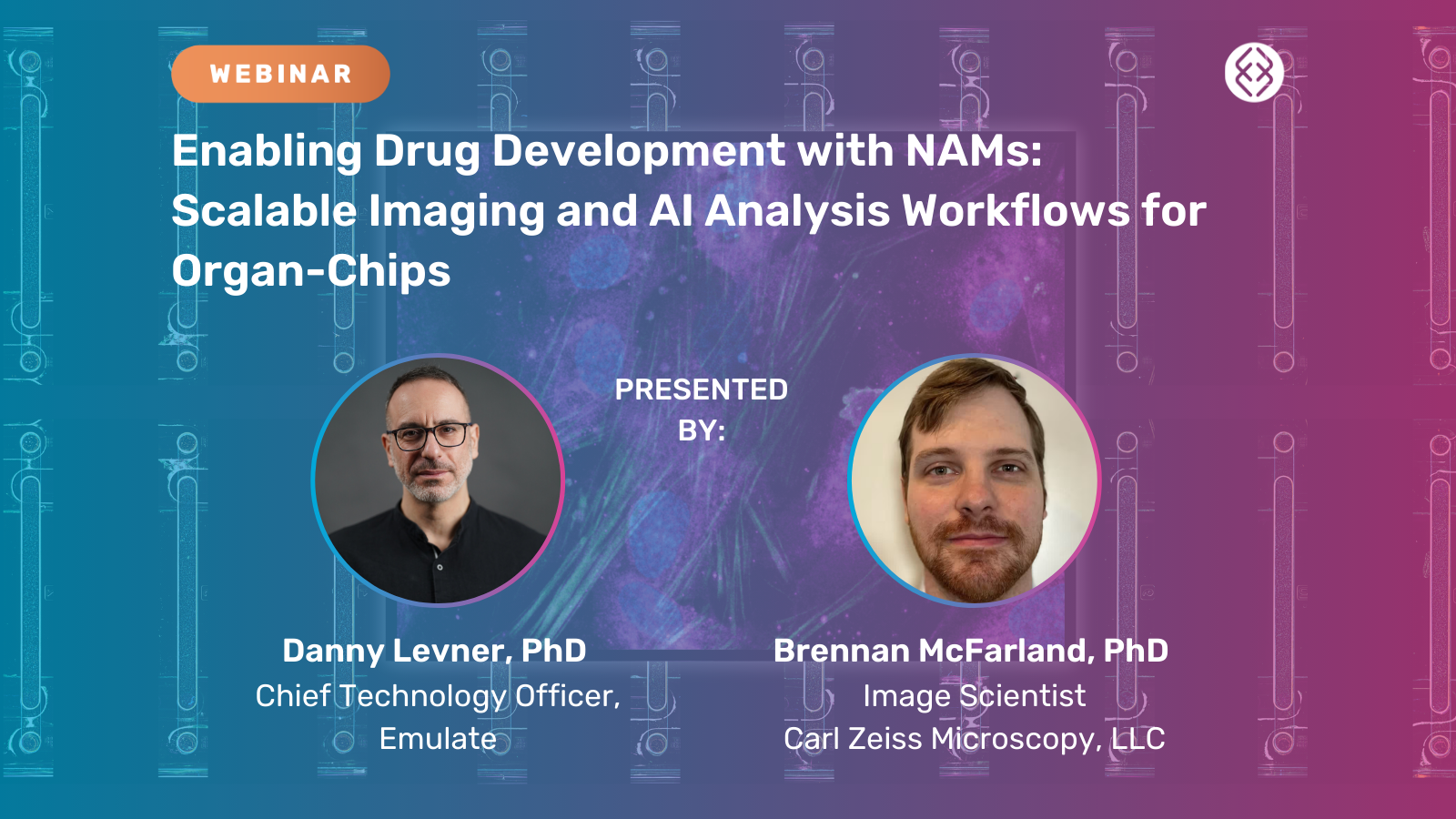 WEBINAR

Enabling Drug Development with NAMs: Scalable Imaging and AI Analysis Workflows for Organ-Chips

PRESENTED BY:

Danny Levner, PhD
Chief Technology Officer, Emulate

Brennan McFarland, PhD
Image Scientist
Carl Zeiss Microscopy, LLC